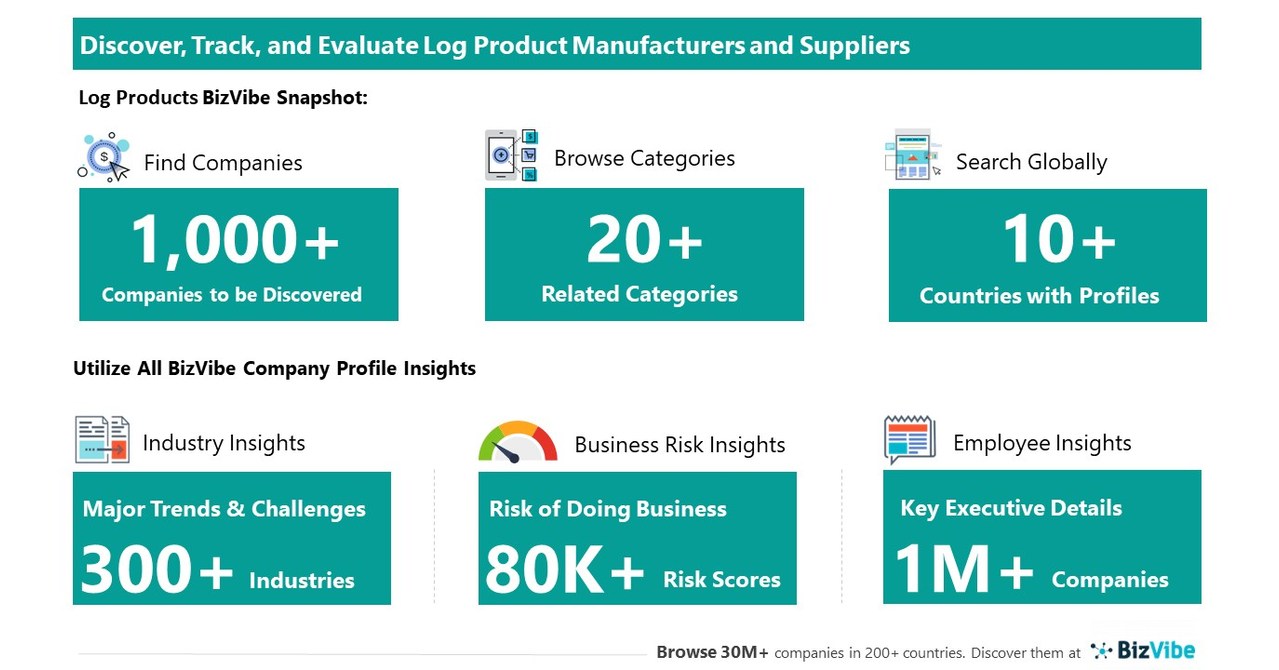 Discover, Track, and Evaluate Log Product Manufacturers and Suppliers

Log Products BizVibe Snapshot:

Find Companies

1,000+
Companies to be Discovered

Browse Categories

20+
Related Categories

Search Globally

10+
Countries with Profiles

Utilize All BizVibe Company Profile Insights

Industry Insights

Major Trends & Challenges
300+ Industries

Business Risk Insights

Risk of Doing Business
80K+ Risk Scores

Employee Insights

Key Executive Details
1M+ Companies

Browse 30M+ companies in 200+ countries. Discover them at BizVibe